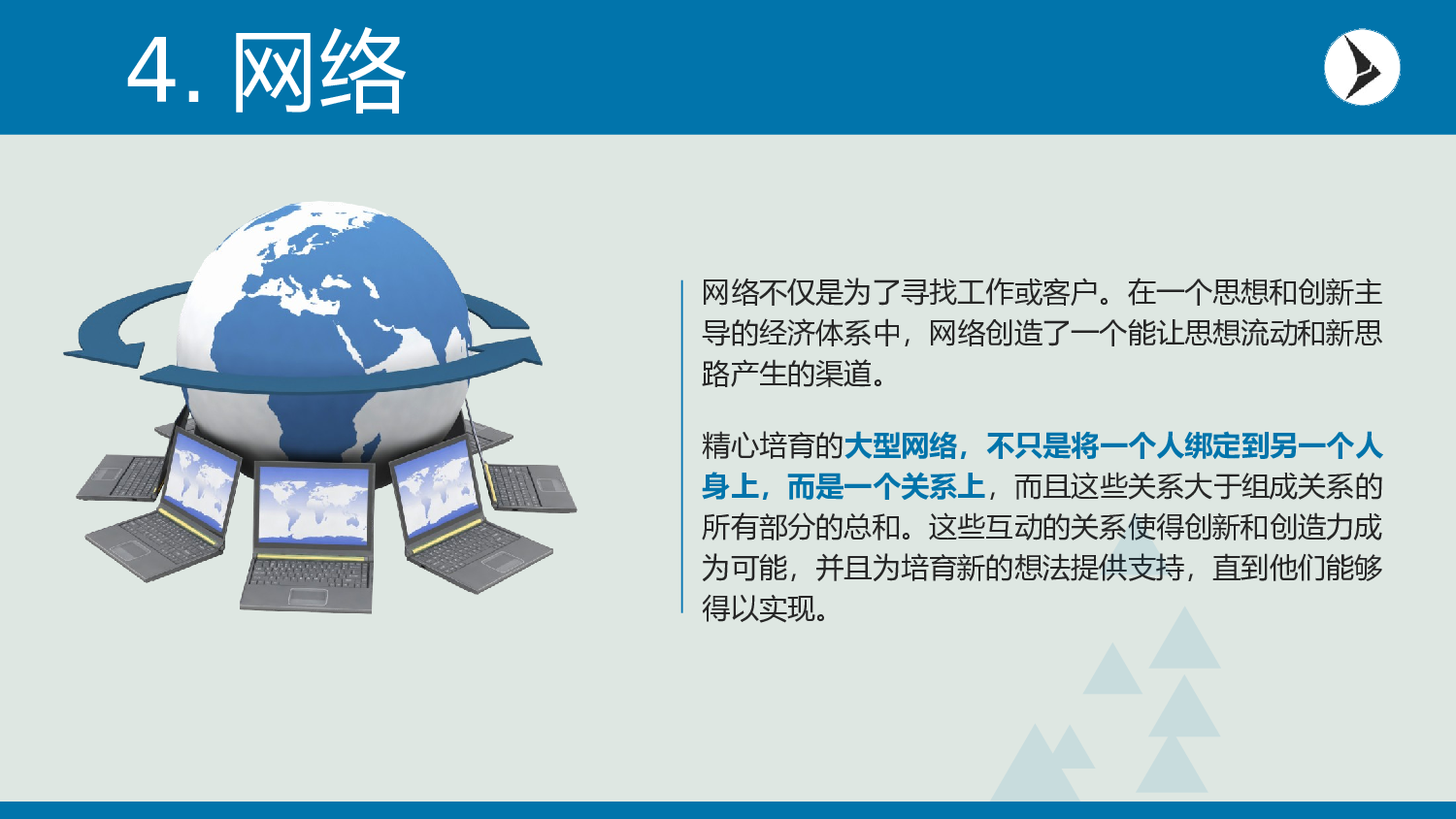 4. 网络

网络不仅是为了寻找工作或客户。在一个思想和创新主导的经济体系中，网络创造了一个能让思想流动和新思路产生的渠道。

精心培育的大型网络，不只是将一个人绑定到另一个人身上，而是一个关系上，而且这些关系大于组成关系的所有部分的总和。这些互动的关系使得创新和创造力成为可能，并且为培育新的想法提供支持，直到他们能够得以实现。